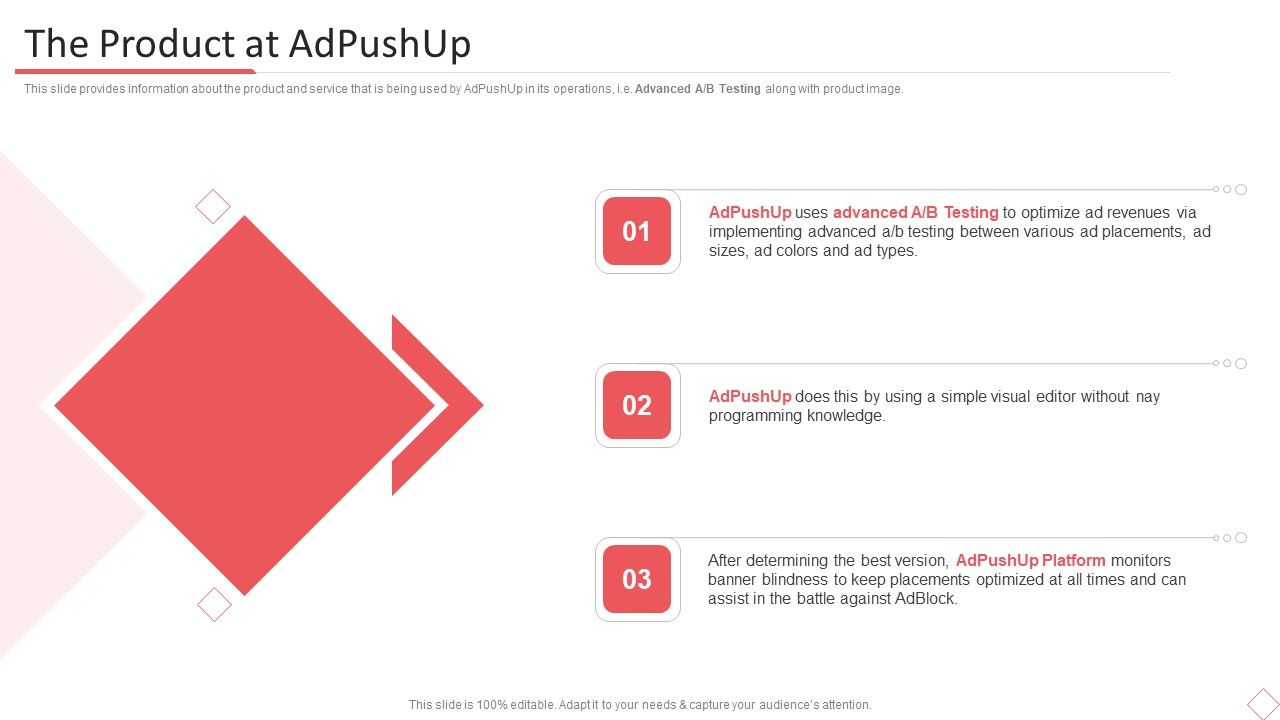 The Product at AdPushUp

This slide provides information about the product and service that is being used by AdPushUp in its operations, i.e. Advanced A/B Testing along with product image.

01

AdPushUp uses advanced A/B Testing to optimize ad revenues via implementing advanced a/b testing between various ad placements, ad sizes, ad colors and ad types.

02

AdPushUp does this by using a simple visual editor without nay programming knowledge.

03

After determining the best version, AdPushUp Platform monitors banner blindness to keep placements optimized at all times and can assist in the battle against AdBlock.

This slide is 100% editable. Adapt it to your needs & capture your audience's attention.